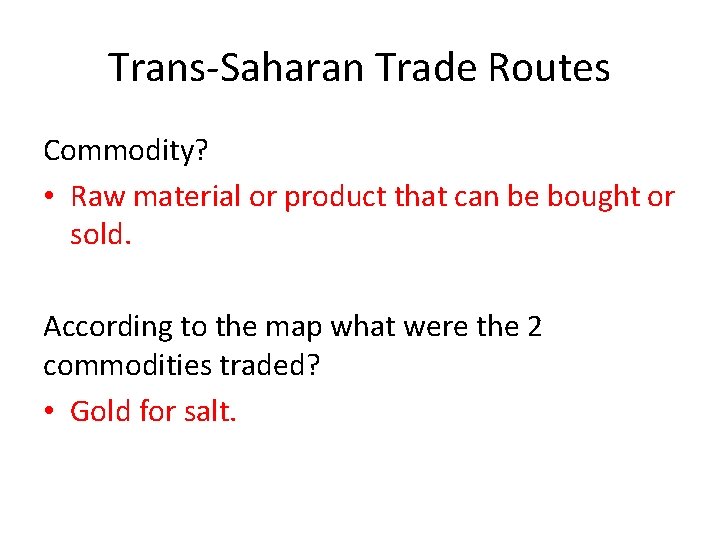 Trans-Saharan Trade Routes

Commodity?

• Raw material or product that can be bought or sold.

According to the map what were the 2 commodities traded?

• Gold for salt.